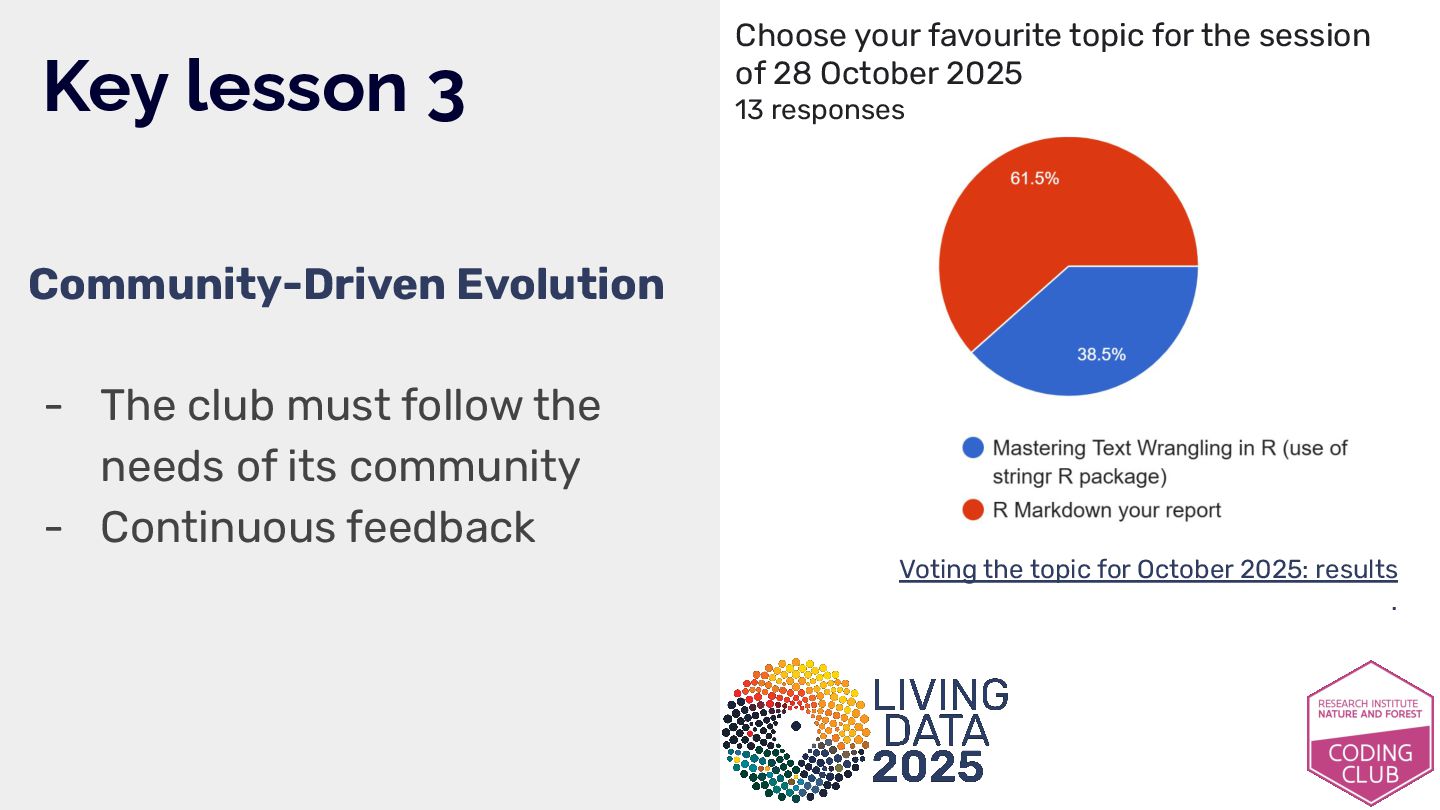 Key lesson 3

Community-Driven Evolution

- The club must follow the needs of its community
- Continuous feedback

Choose your favourite topic for the session of 28 October 2025
13 responses

61.5%
38.5%

Mastering Text Wrangling in R (use of stringr R package)
R Markdown your report

Voting the topic for October 2025: results
.

LIVING DATA 2025

RESEARCH INSTITUTE NATURE AND FOREST
CODING CLUB